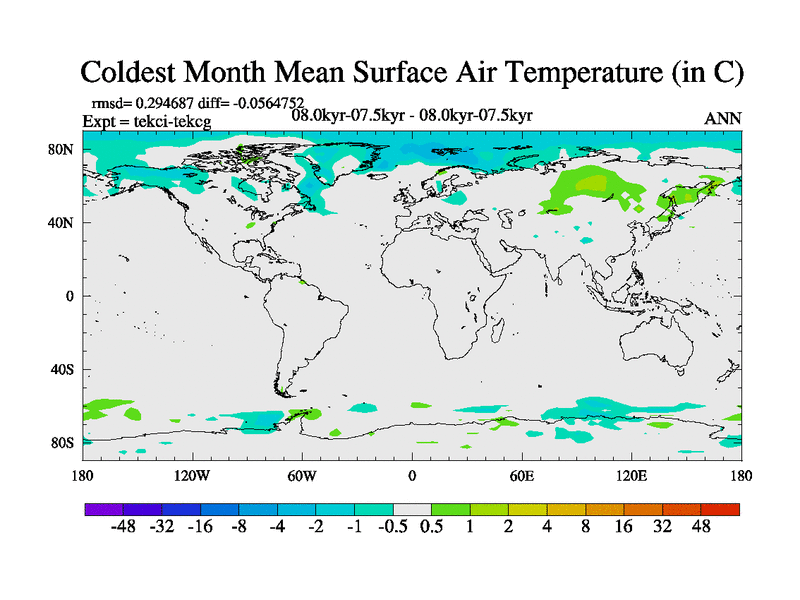 Coldest Month Mean Surface Air Temperature (in C)

rmsd= 0.294687 diff= -0.0564752
Expt = tekci-tekcg
08.0kyr-07.5kyr - 08.0kyr-07.5kyr
ANN

80N
40N
0
40S
80S

180 120W 60W 0 60E 120E 180

-48 -32 -16 -8 -4 -2 -1 -0.5 0.5 1 2 4 8 16 32 48